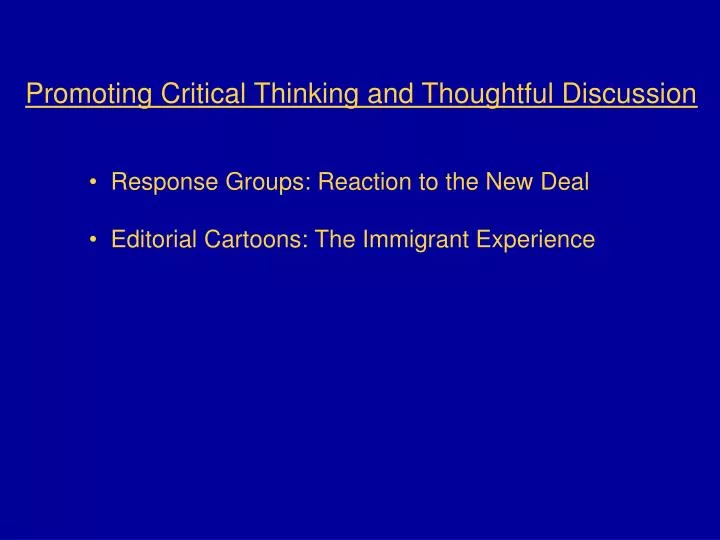 Promoting Critical Thinking and Thoughtful Discussion

• Response Groups: Reaction to the New Deal

• Editorial Cartoons: The Immigrant Experience